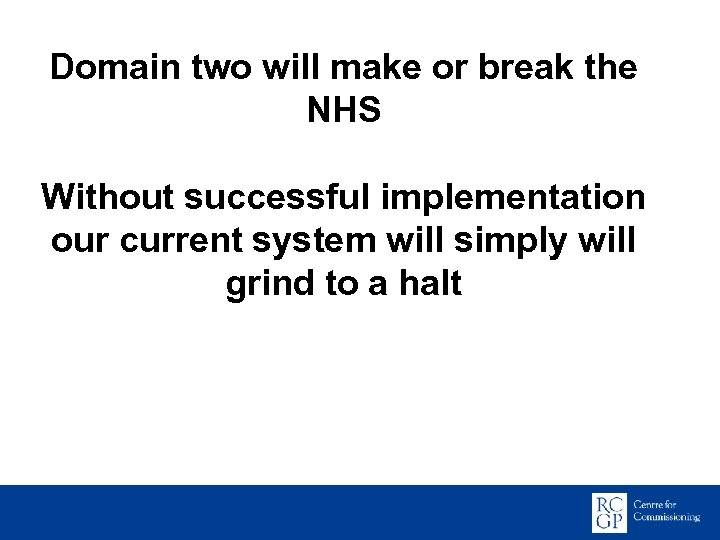 Domain two will make or break the NHS

Without successful implementation our current system will simply will grind to a halt

RC GP Centre for Commissioning